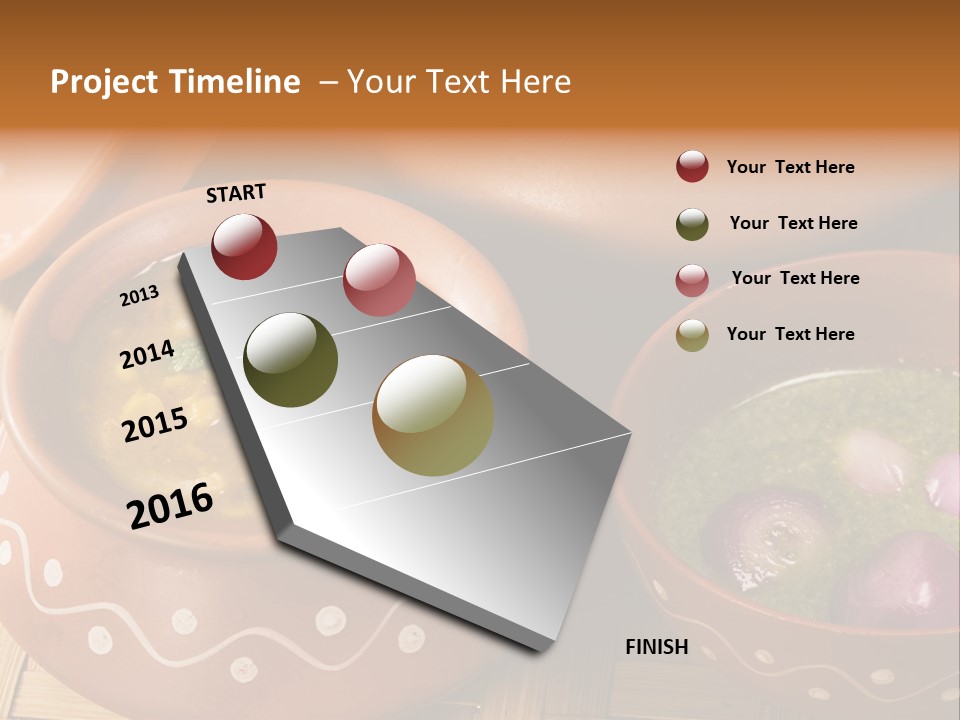 Project Timeline – Your Text Here

START

2013

2014

2015

2016

FINISH

Your Text Here

Your Text Here

Your Text Here

Your Text Here